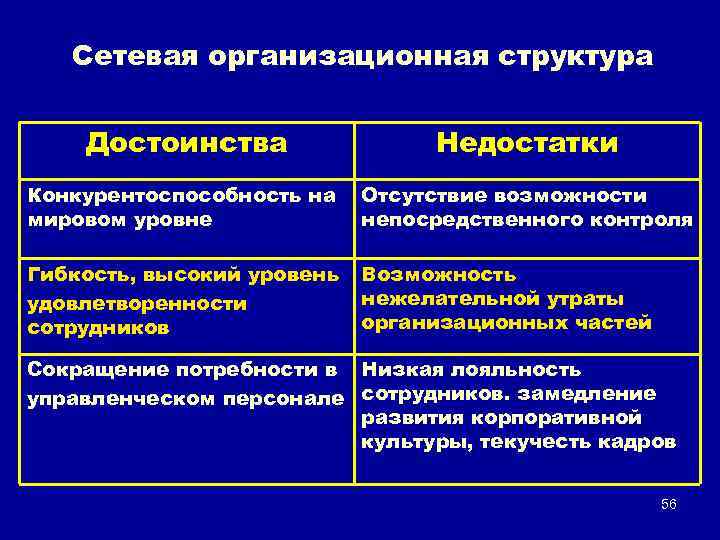 Сетевая организационная структура

| Достоинства | Недостатки |
|---|---|
| Конкурентоспособность на мировом уровне | Отсутствие возможности непосредственного контроля |
| Гибкость, высокий уровень удовлетворенности сотрудников | Возможность нежелательной утраты организационных частей |
| Сокращение потребности в управленческом персонале | Низкая лояльность сотрудников. замедление развития корпоративной культуры, текучесть кадров |

56